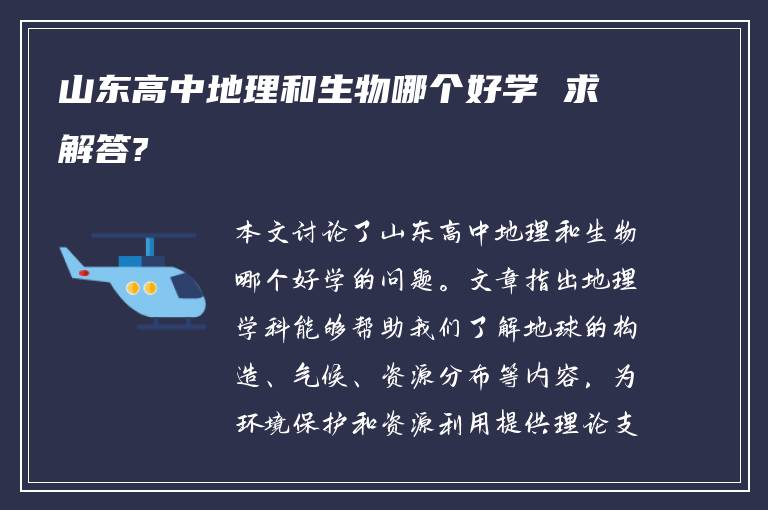 山东高中地理和生物哪个好学 求解答?

本文讨论了山东高中地理和生物哪个好学的问题。文章指出地理学科能够帮助我们了解地球的构造、气候、资源分布等内容，为环境保护和资源利用提供理论支